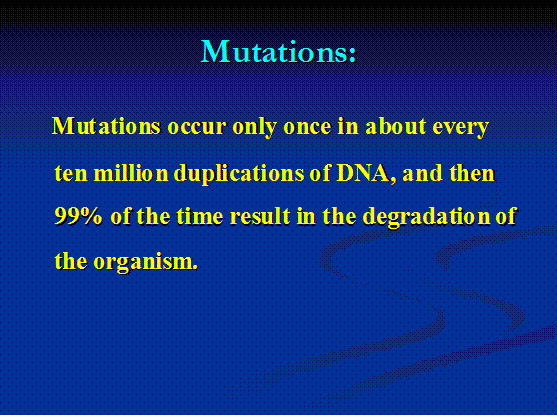 Mutations:

Mutations occur only once in about every ten million duplications of DNA, and then 99% of the time result in the degradation of the organism.